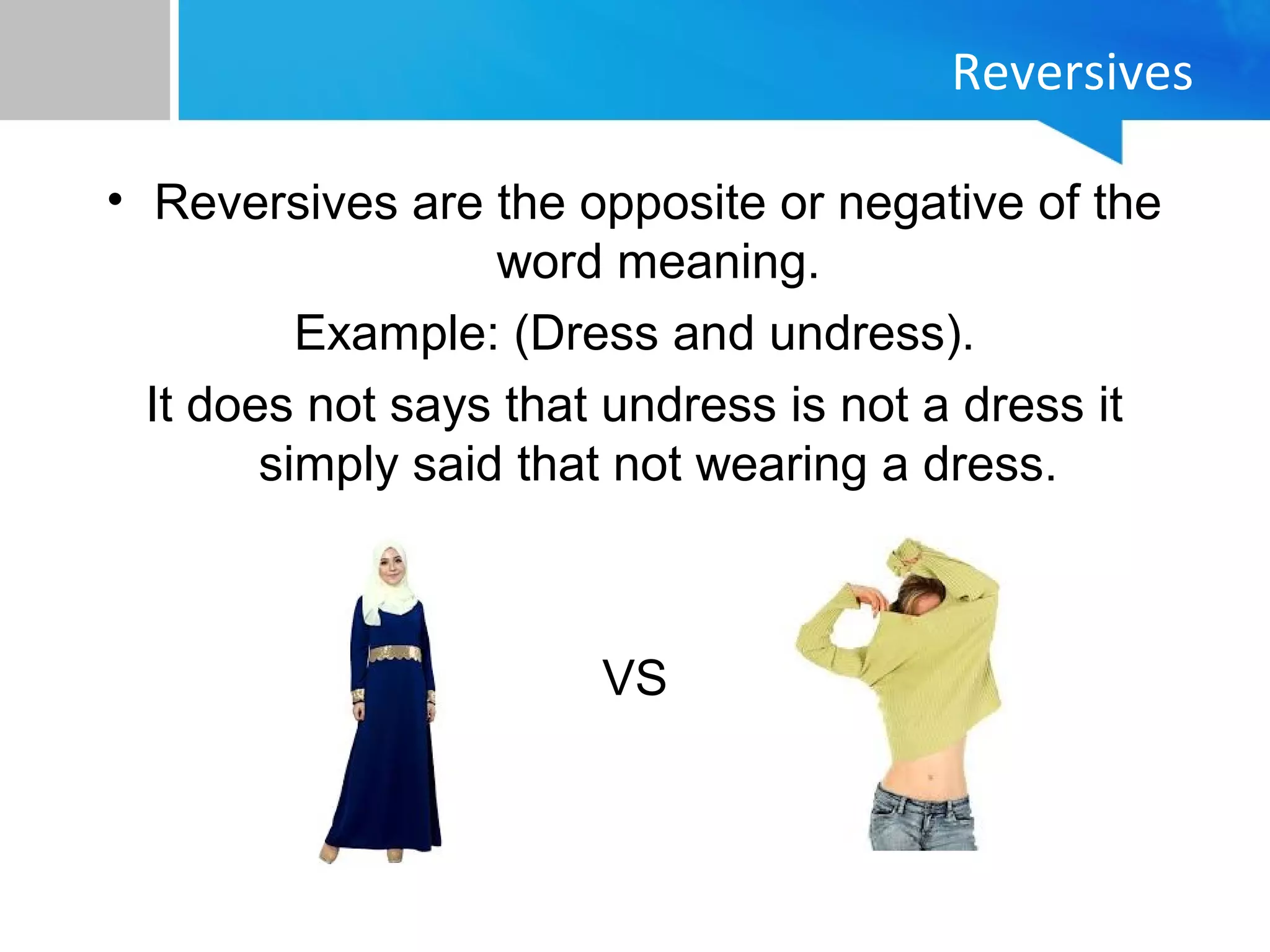 Reversives

• Reversives are the opposite or negative of the word meaning.

Example: (Dress and undress).

It does not says that undress is not a dress it simply said that not wearing a dress.

VS